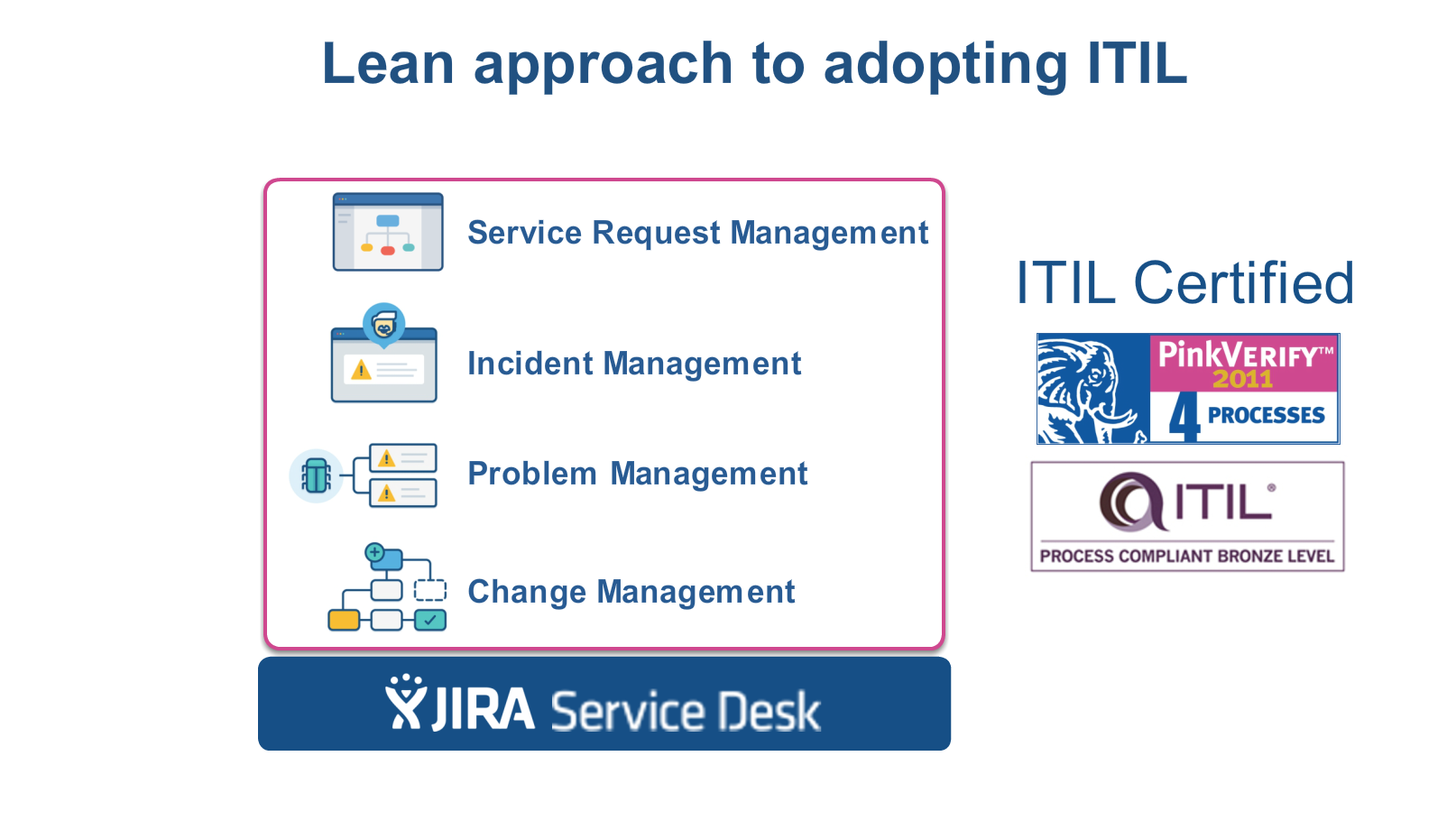 Lean approach to adopting ITIL

Service Request Management

Incident Management

Problem Management

Change Management

JIRA Service Desk

ITIL Certified

PinkVERIFY™ 2011
4 PROCESSES

ITIL®
PROCESS COMPLIANT BRONZE LEVEL